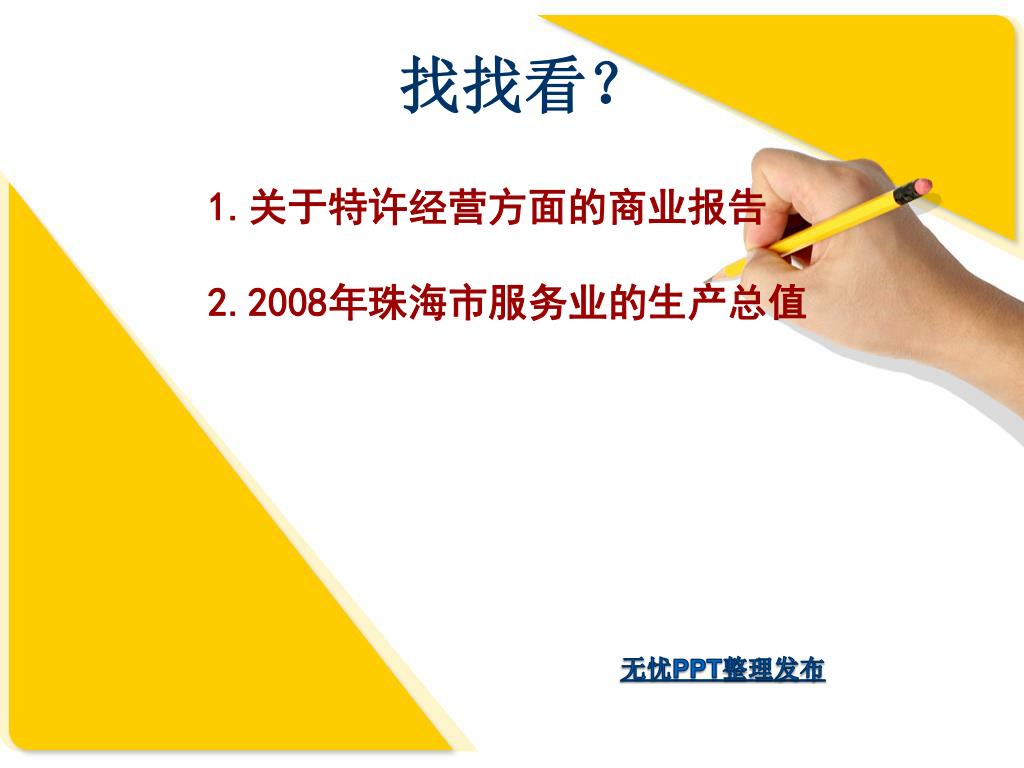 找找看？

1. 关于特许经营方面的商业报告

2. 2008年珠海市服务业的生产总值

无忧PPT整理发布